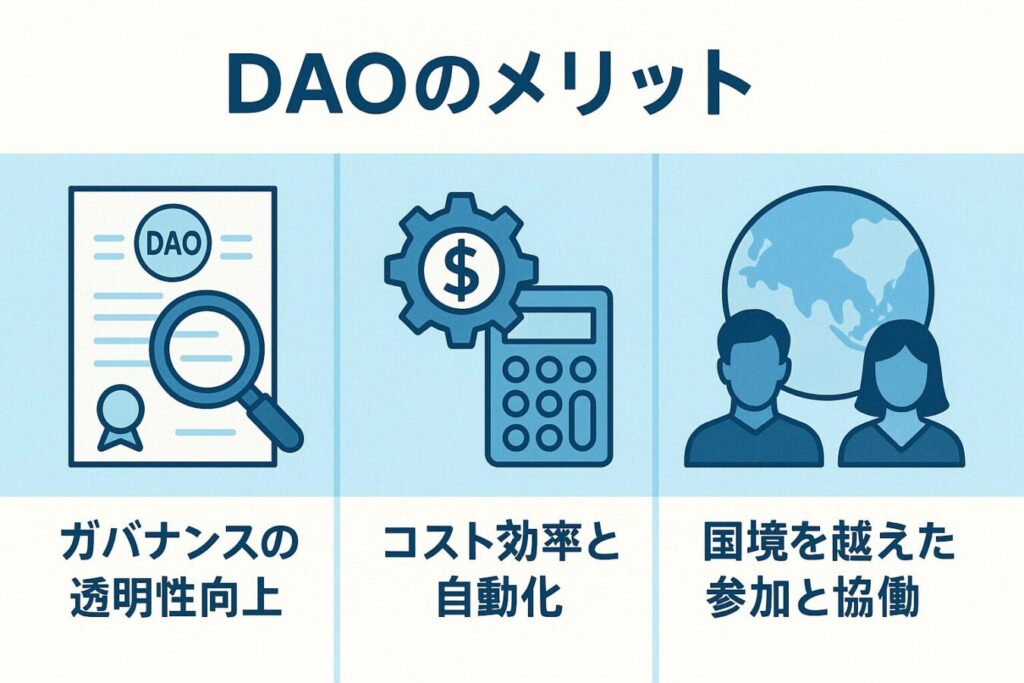 DAOのメリット

DAO

$

ガバナンスの透明性向上

コスト効率と自動化

国境を越えた参加と協働